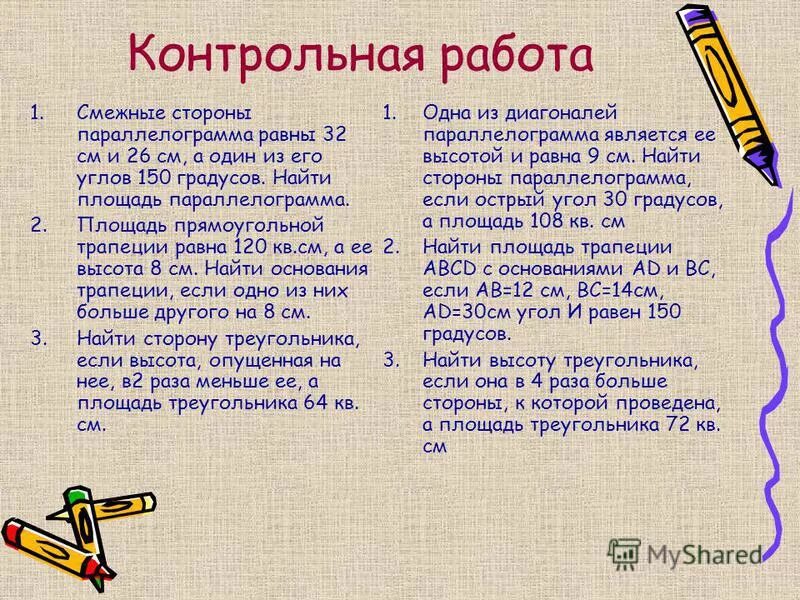 Контрольная работа

1. Смежные стороны параллелограмма равны 32 см и 26 см, а один из его углов 150 градусов. Найти площадь параллелограмма.
2. Площадь прямоугольной трапеции равна 120 кв.см, а ее высота 8 см. Найти основания трапеции, если одно из них больше другого на 8 см.
3. Найти сторону треугольника, если высота, опущенная на нее, в2 раза меньше ее, а площадь треугольника 64 кв. см.

1. Одна из диагоналей параллелограмма является ее высотой и равна 9 см. Найти стороны параллелограмма, если острый угол 30 градусов, а площадь 108 кв. см
2. Найти площадь трапеции ABCD с основаниями AD и BC, если AB=12 см, BC=14см, AD=30см угол И равен 150 градусов.
3. Найти высоту треугольника, если она в 4 раза больше стороны, к которой проведена, а площадь треугольника 72 кв. см

MyShared